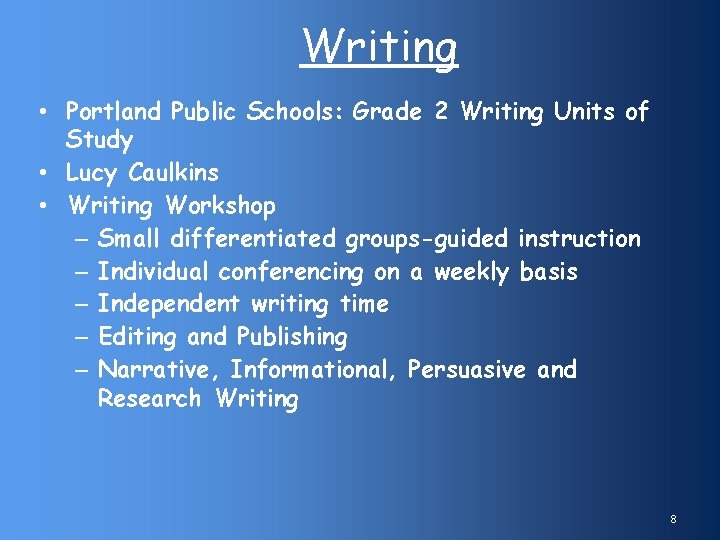 Writing

• Portland Public Schools: Grade 2 Writing Units of Study
• Lucy Caulkins
• Writing Workshop
– Small differentiated groups-guided instruction
– Individual conferencing on a weekly basis
– Independent writing time
– Editing and Publishing
– Narrative, Informational, Persuasive and Research Writing

8